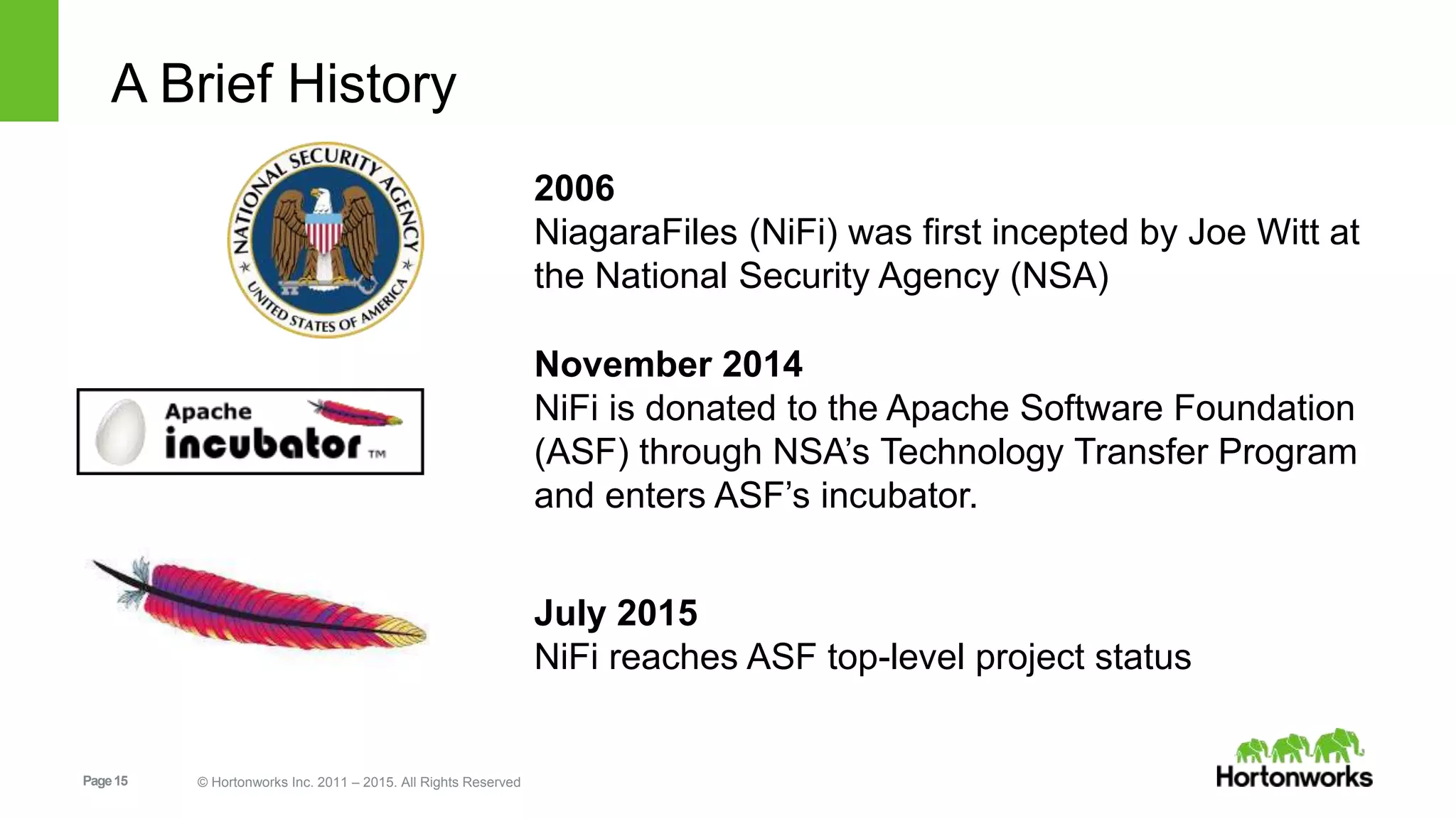 A Brief History

NATIONAL SECURITY AGENCY
UNITED STATES OF AMERICA

2006
NiagaraFiles (NiFi) was first incepted by Joe Witt at the National Security Agency (NSA)

Apache incubator TM

November 2014
NiFi is donated to the Apache Software Foundation (ASF) through NSA's Technology Transfer Program and enters ASF's incubator.

July 2015
NiFi reaches ASF top-level project status

Page 15

© Hortonworks Inc. 2011 – 2015. All Rights Reserved

Hortonworks